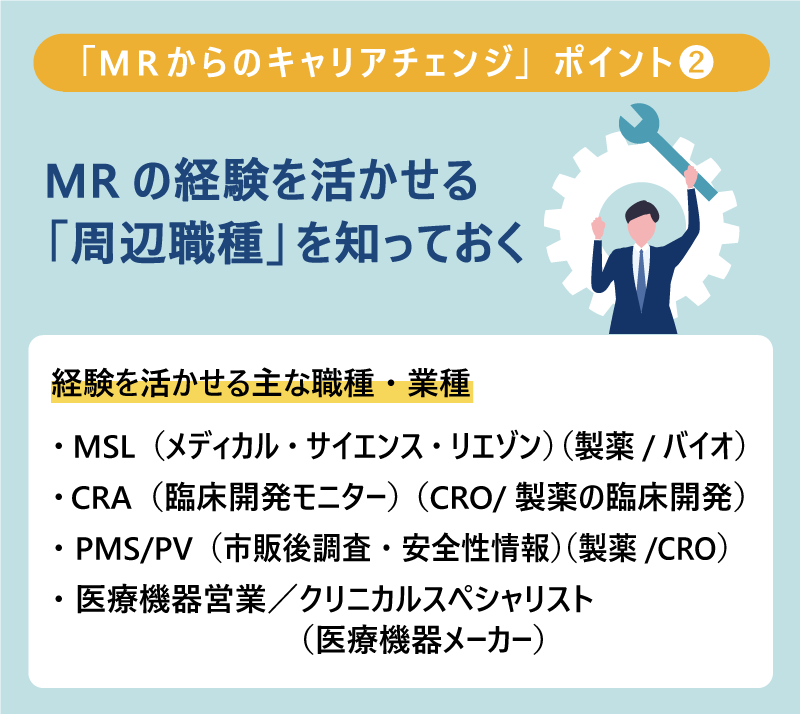 「MRからのキャリアチェンジ」ポイント❷

MR の経験を活かせる「周辺職種」を知っておく

経験を活かせる主な職種・業種

・MSL（メディカル・サイエンス・リエゾン）（製薬 / バイオ）
・CRA（臨床開発モニター）（CRO/ 製薬の臨床開発）
・PMS/PV（市販後調査・安全性情報）（製薬 /CRO）
・医療機器営業／クリニカルスペシャリスト（医療機器メーカー）